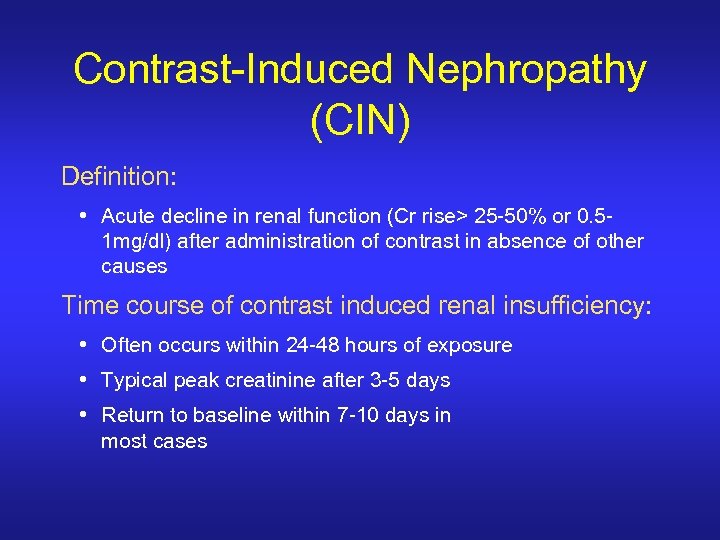 Contrast-Induced Nephropathy (CIN)

Definition:

• Acute decline in renal function (Cr rise> 25-50% or 0.5-1mg/dl) after administration of contrast in absence of other causes

Time course of contrast induced renal insufficiency:

• Often occurs within 24-48 hours of exposure
• Typical peak creatinine after 3-5 days
• Return to baseline within 7-10 days in most cases